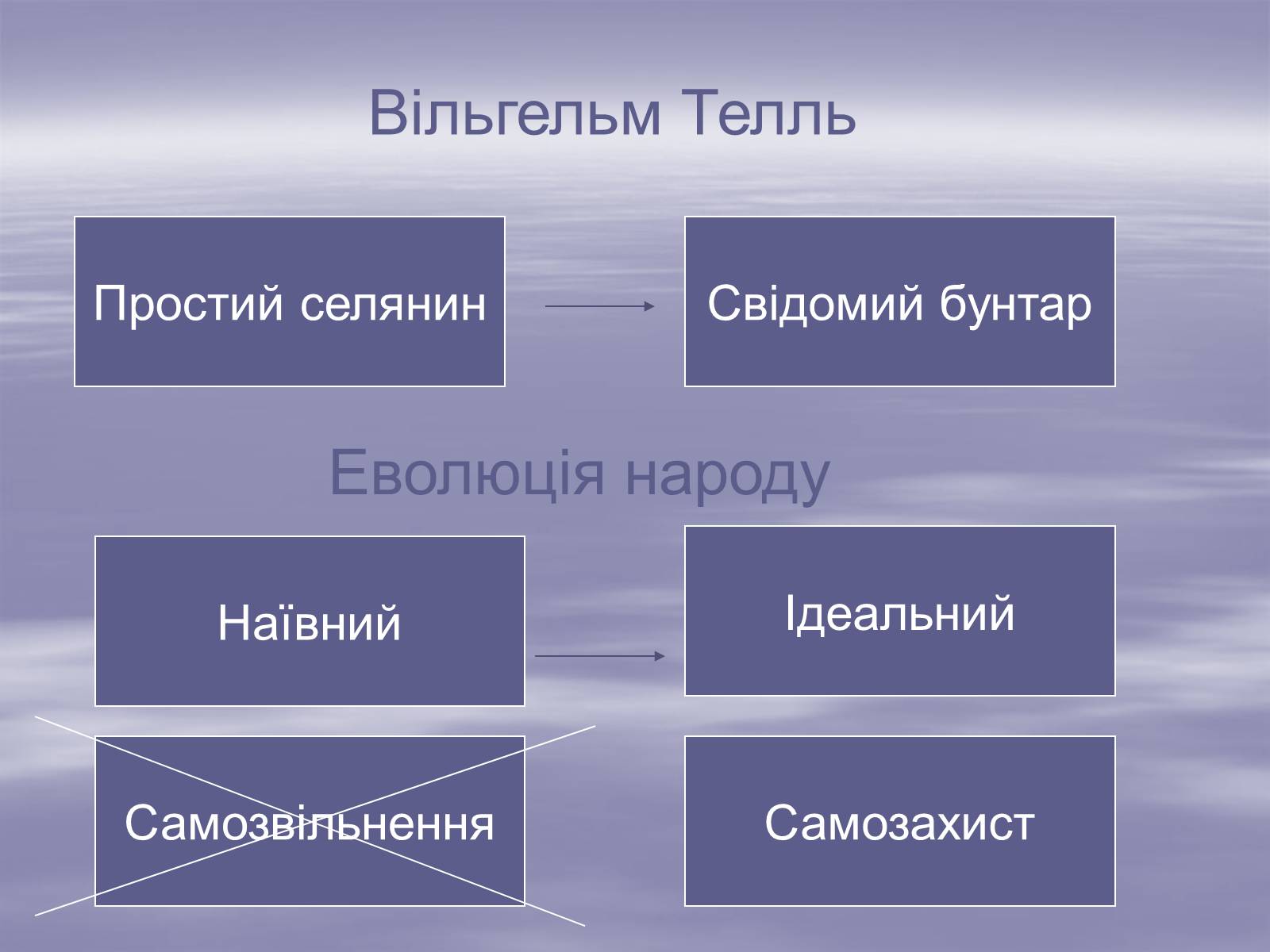 Вільгельм Телль

Простий селянин

Свідомий бунтар

Еволюція народу

Наївний

Ідеальний

Самозвільнення

Самозахист